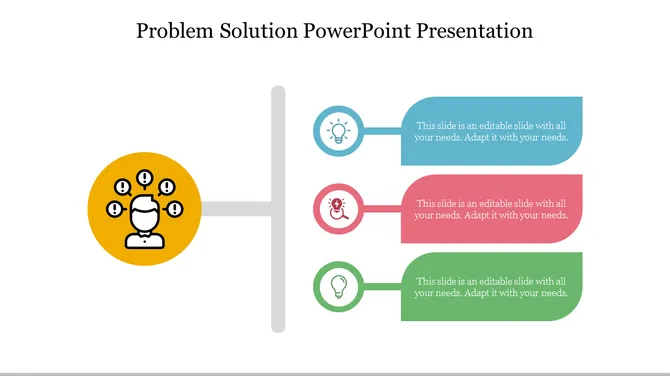 Problem Solution PowerPoint Presentation

This slide is an editable slide with all your needs. Adapt it with your needs.

This slide is an editable slide with all your needs. Adapt it with your needs.

This slide is an editable slide with all your needs. Adapt it with your needs.